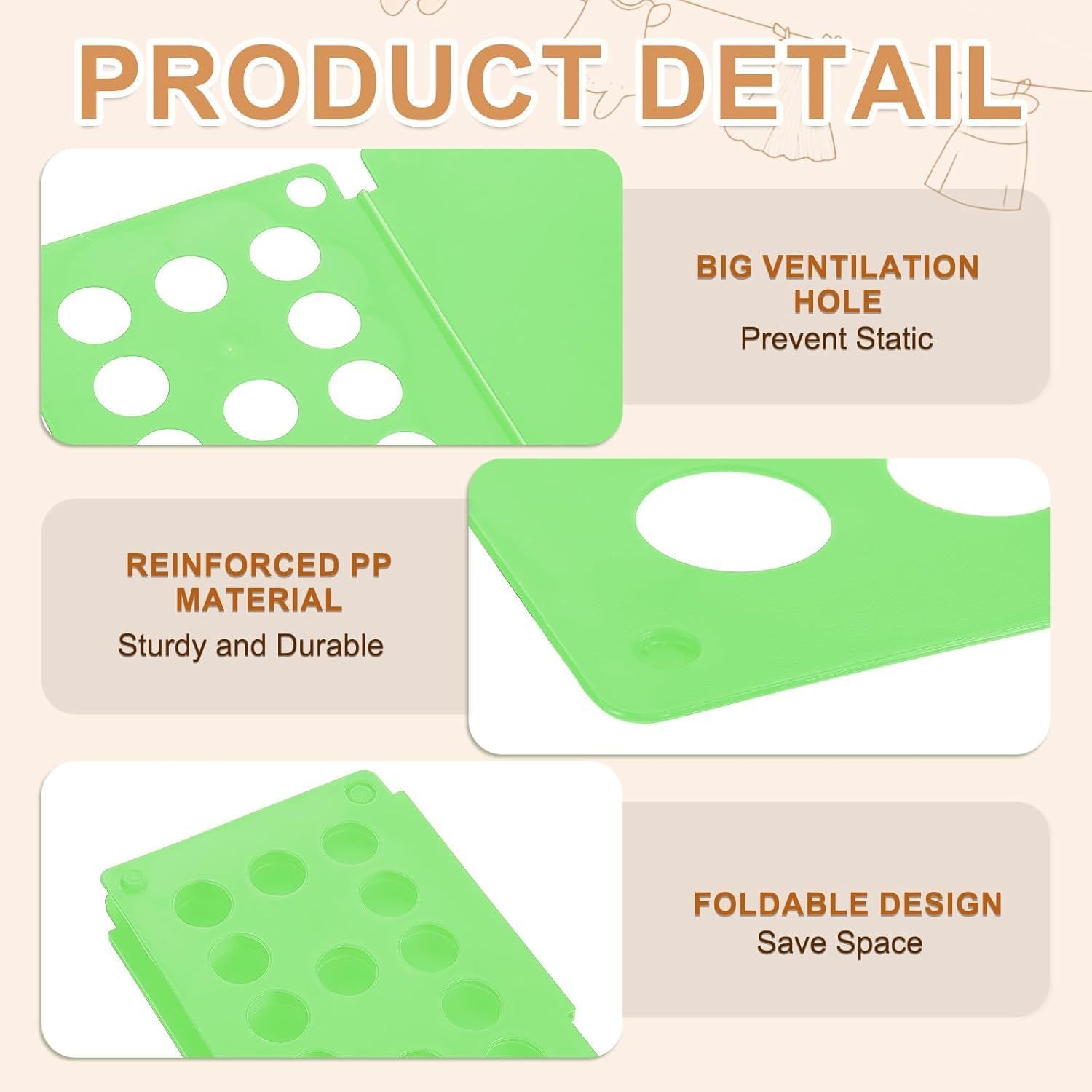 PRODUCT DETAIL

BIG VENTILATION HOLE
Prevent Static

REINFORCED PP MATERIAL
Sturdy and Durable

FOLDABLE DESIGN
Save Space